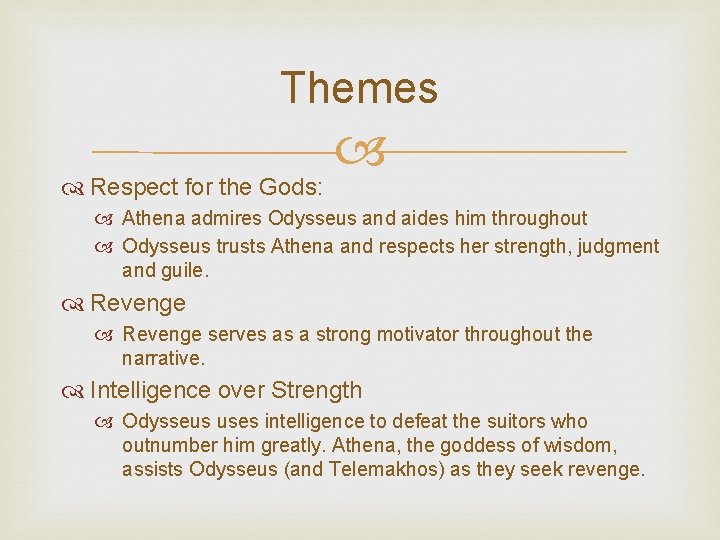 Themes

Respect for the Gods:
Athena admires Odysseus and aides him throughout
Odysseus trusts Athena and respects her strength, judgment and guile.

Revenge
Revenge serves as a strong motivator throughout the narrative.

Intelligence over Strength
Odysseus uses intelligence to defeat the suitors who outnumber him greatly. Athena, the goddess of wisdom, assists Odysseus (and Telemakhos) as they seek revenge.